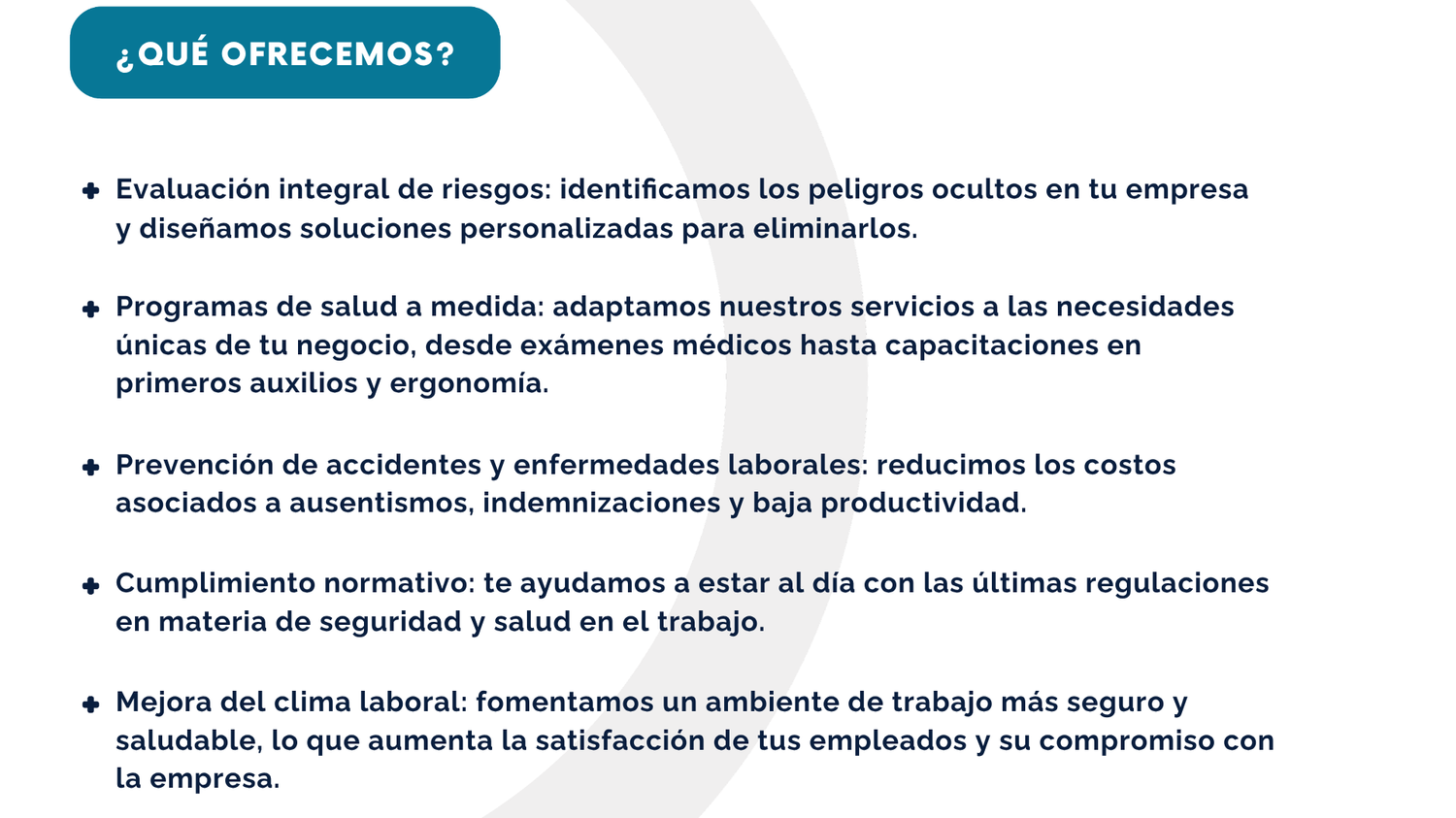 ¿QUÉ OFRECEMOS?

Evaluación integral de riesgos: identificamos los peligros ocultos en tu empresa y diseñamos soluciones personalizadas para eliminarlos.

Programas de salud a medida: adaptamos nuestros servicios a las necesidades únicas de tu negocio, desde exámenes médicos hasta capacitaciones en primeros auxilios y ergonomía.

Prevención de accidentes y enfermedades laborales: reducimos los costos asociados a ausentismos, indemnizaciones y baja productividad.

Cumplimiento normativo: te ayudamos a estar al día con las últimas regulaciones en materia de seguridad y salud en el trabajo.

Mejora del clima laboral: fomentamos un ambiente de trabajo más seguro y saludable, lo que aumenta la satisfacción de tus empleados y su compromiso con la empresa.